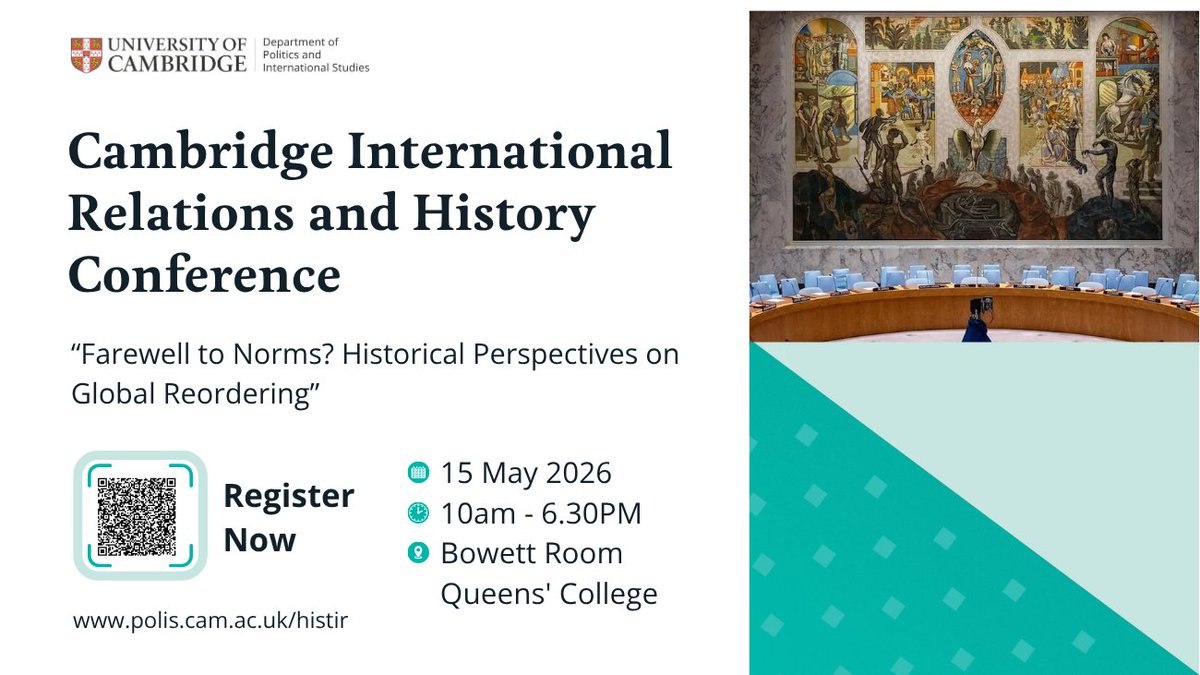 UNIVERSITY OF CAMBRIDGE

Department of Politics and International Studies

Cambridge International Relations and History Conference

“Farewell to Norms? Historical Perspectives on Global Reordering”

Register Now

15 May 2026

10am - 6.30PM

Bowett Room Queens' College

www.polis.cam.ac.uk/histir